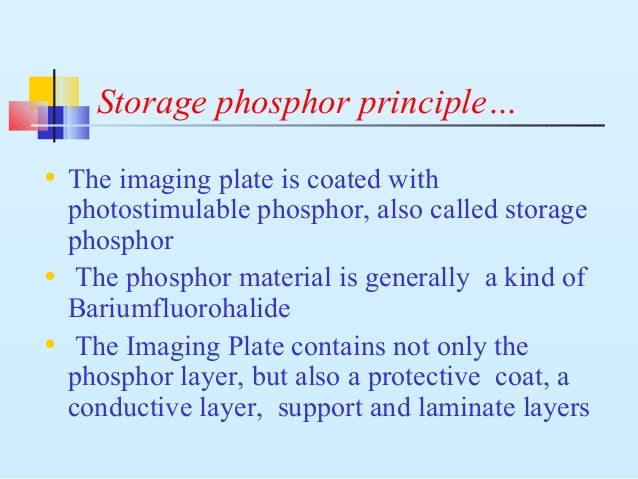 Storage phosphor principle…

• The imaging plate is coated with photostimulable phosphor, also called storage phosphor

• The phosphor material is generally a kind of Bariumfluorohalide

• The Imaging Plate contains not only the phosphor layer, but also a protective coat, a conductive layer, support and laminate layers